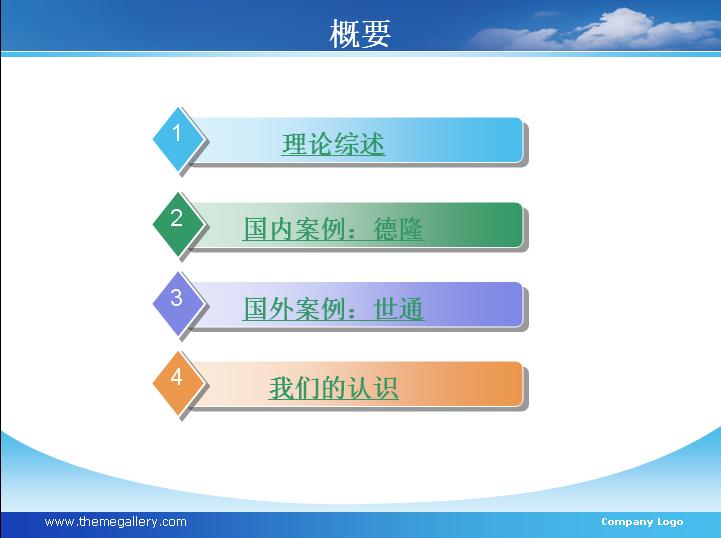 概要

1 理论综述

2 国内案例：德隆

3 国外案例：世通

4 我们的认识

www.themegallery.com

Company Logo